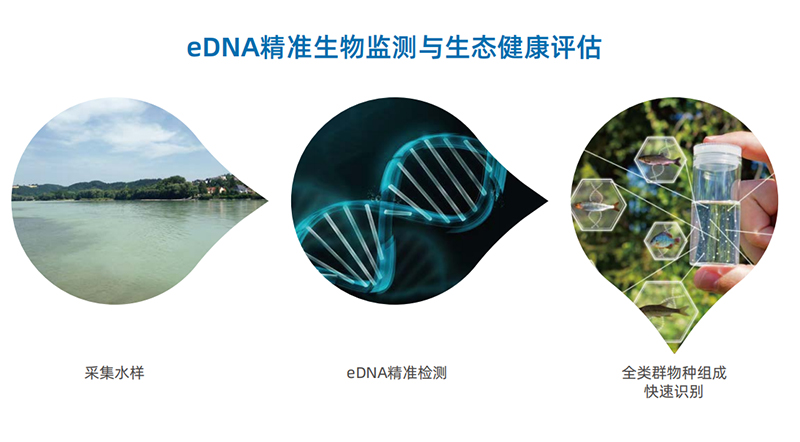 eDNA精准生物监测与生态健康评估

采集水样

eDNA精准检测

全类群物种组成
快速识别